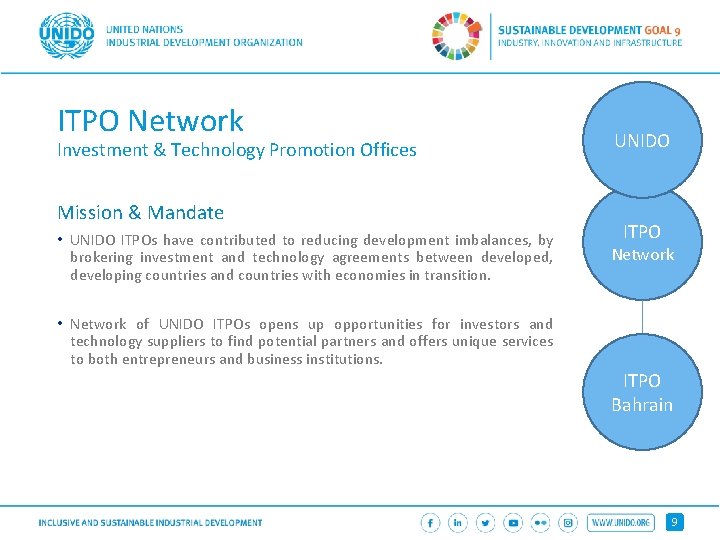 UNIDO

UNITED NATIONS
INDUSTRIAL DEVELOPMENT ORGANIZATION

SUSTAINABLE DEVELOPMENT GOAL 9
INDUSTRY, INNOVATION AND INFRASTRUCTURE

ITPO Network
Investment & Technology Promotion Offices

Mission & Mandate

• UNIDO ITPOs have contributed to reducing development imbalances, by brokering investment and technology agreements between developed, developing countries and countries with economies in transition.

• Network of UNIDO ITPOs opens up opportunities for investors and technology suppliers to find potential partners and offers unique services to both entrepreneurs and business institutions.

UNIDO

ITPO Network

ITPO Bahrain

INCLUSIVE AND SUSTAINABLE INDUSTRIAL DEVELOPMENT

WWW.UNIDO.ORG

9